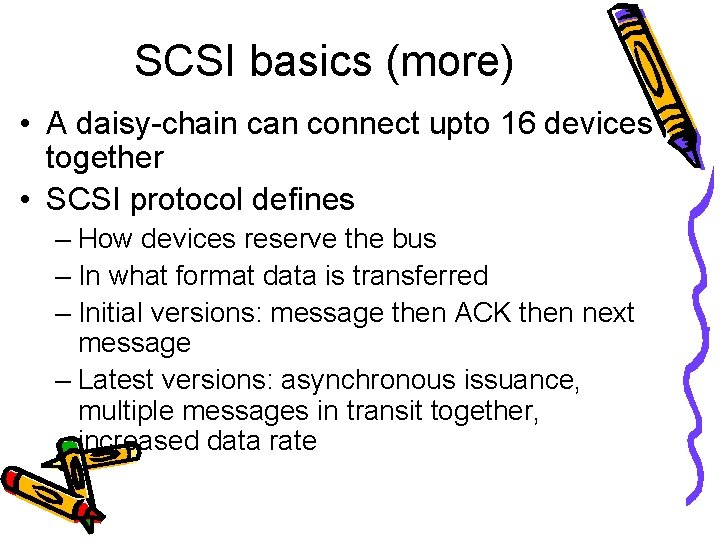 SCSI basics (more)

• A daisy-chain can connect upto 16 devices together

• SCSI protocol defines
– How devices reserve the bus
– In what format data is transferred
– Initial versions: message then ACK then next message
– Latest versions: asynchronous issuance, multiple messages in transit together, increased data rate